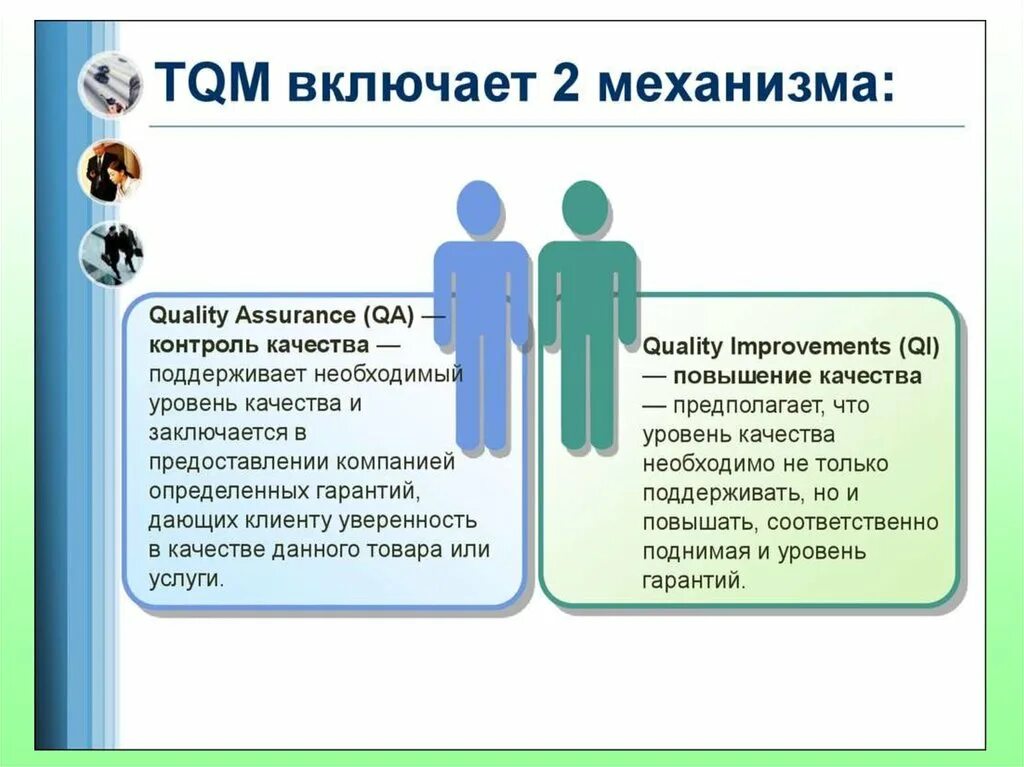 TQM включает 2 механизма:

Quality Assurance (QA) — контроль качества — поддерживает необходимый уровень качества и заключается в предоставлении компанией определенных гарантий, дающих клиенту уверенность в качестве данного товара или услуги.

Quality Improvements (QI) — повышение качества — предполагает, что уровень качества необходимо не только поддерживать, но и повышать, соответственно поднимая и уровень гарантий.